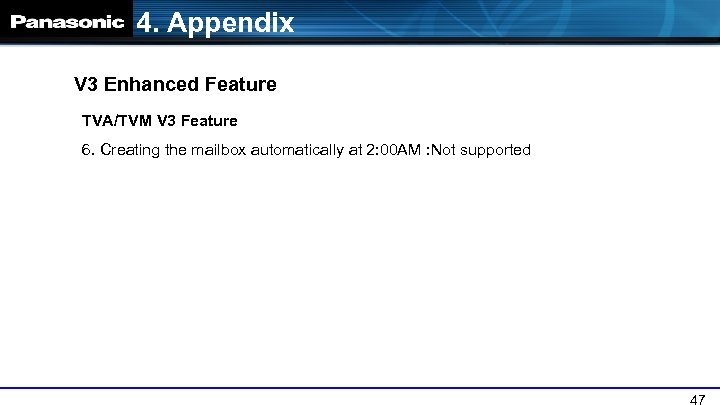 Panasonic 4. Appendix

V3 Enhanced Feature

TVA/TVM V3 Feature

6. Creating the mailbox automatically at 2:00AM :Not supported

47